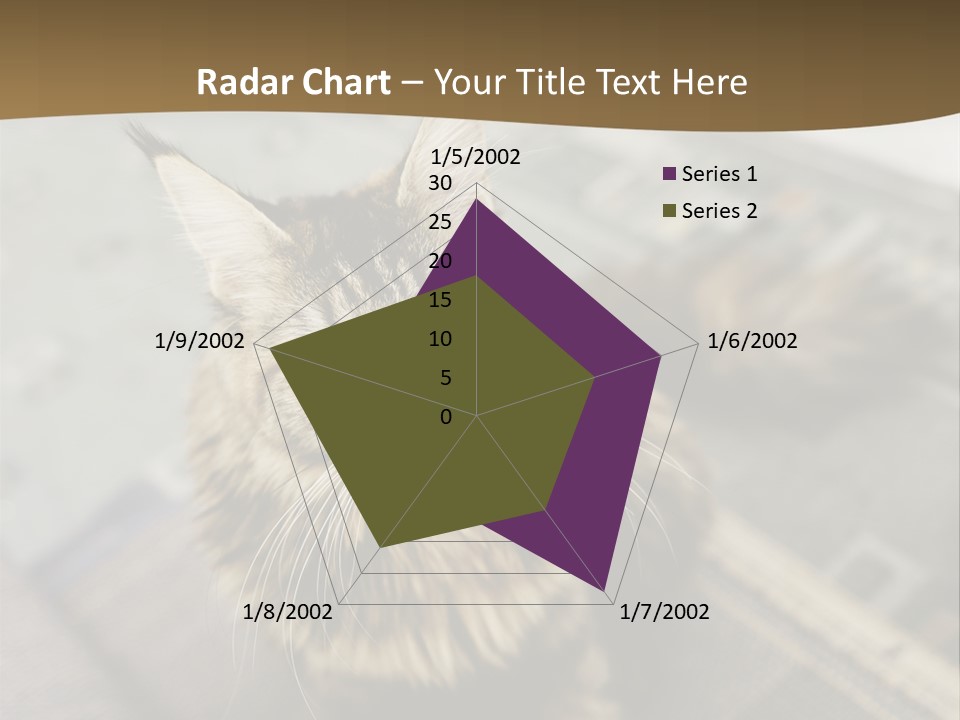 Radar Chart – Your Title Text Here

1/5/2002
30
25
20
15
10
5
0
1/6/2002
1/7/2002
1/8/2002
1/9/2002

Series 1
Series 2